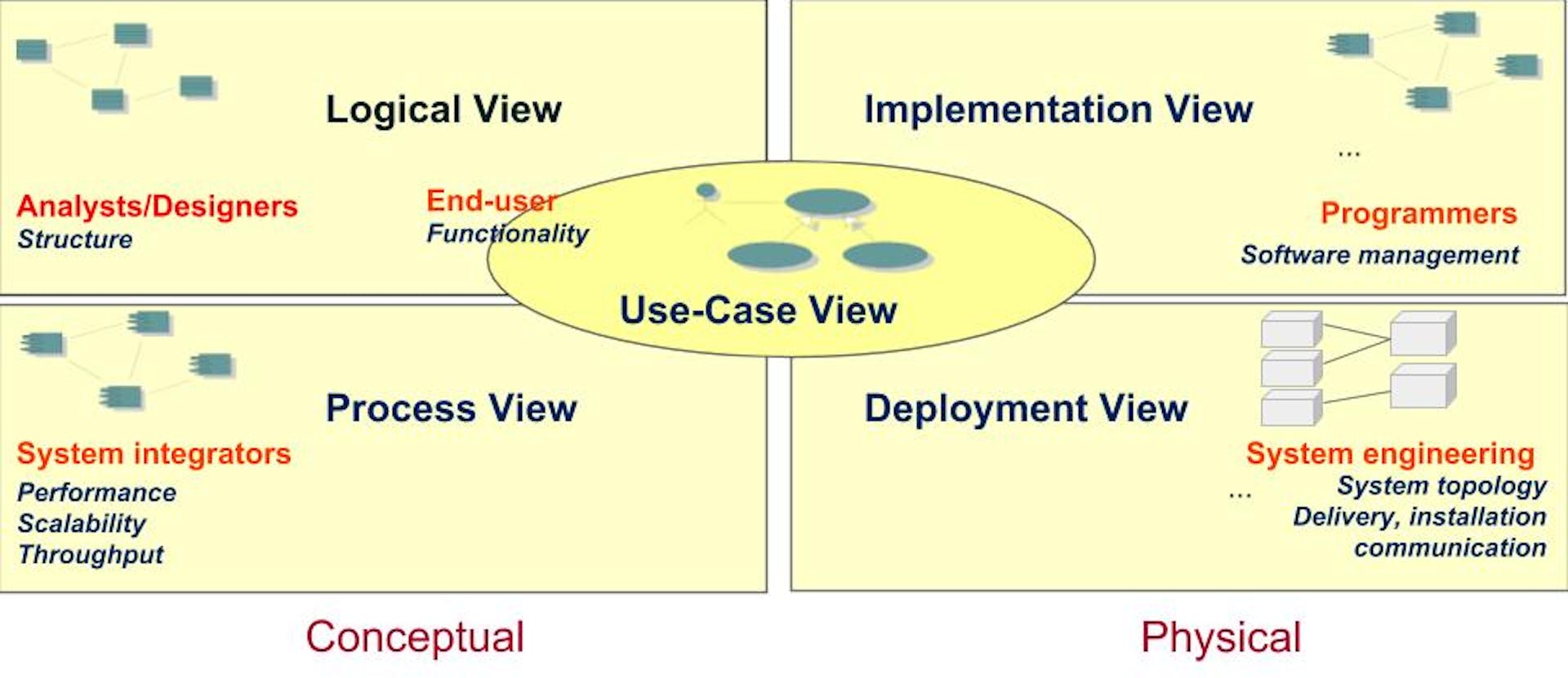 Logical View

Analysts/Designers
Structure

End-user
Functionality

Implementation View

...

Programmers
Software management

Use-Case View

Process View

System integrators
Performance
Scalability
Throughput

Deployment View

System engineering
...
System topology
Delivery, installation
communication

Conceptual

Physical